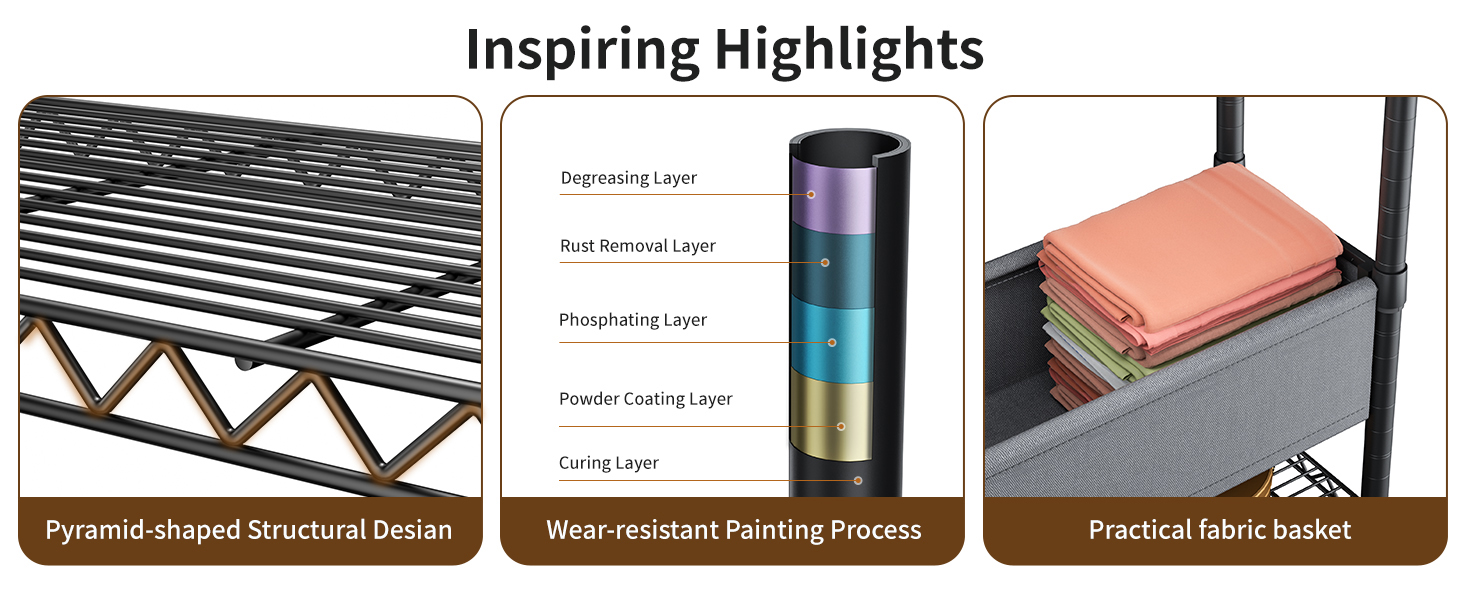 Inspiring Highlights

Pyramid-shaped Structural Desian

Degreasing Layer

Rust Removal Layer

Phosphating Layer

Powder Coating Layer

Curing Layer

Wear-resistant Painting Process

Practical fabric basket